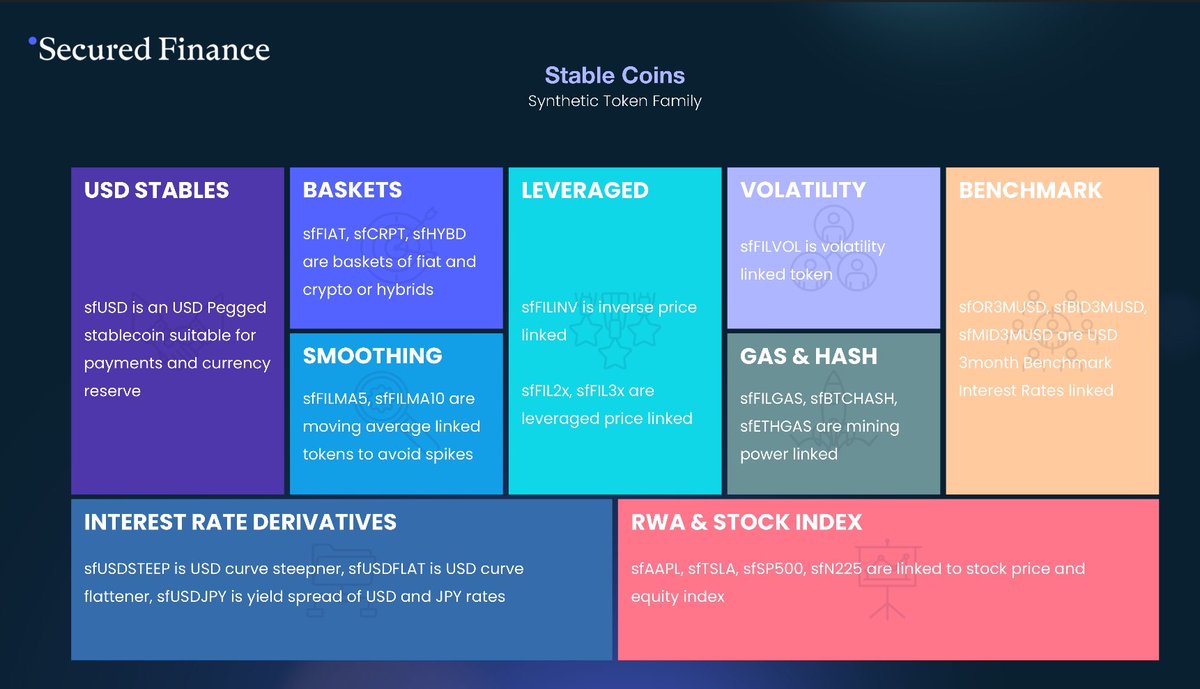 Secured Finance

Stable Coins
Synthetic Token Family

USD STABLES

sfUSD is an USD Pegged stablecoin suitable for payments and currency reserve

BASKETS

sfFIAT, sfCRPT, sfHYBD are baskets of fiat and crypto or hybrids

SMOOTHING

sfFILMA5, sfFILMA10 are moving average linked tokens to avoid spikes

LEVERAGED

sfFILINV is inverse price linked

sfFIL2x, sfFIL3x are leveraged price linked

VOLATILITY

sfFILVOL is volatility linked token

GAS & HASH

sfFILGAS, sfBTCHASH, sfETHGAS are mining power linked

BENCHMARK

sfOR3MUSD, sfBID3MUSD, sfMID3MUSD are USD 3month Benchmark Interest Rates linked

INTEREST RATE DERIVATIVES

sfUSDSTEEP is USD curve steepner, sfUSDFLAT is USD curve flattener, sfUSDJPY is yield spread of USD and JPY rates

RWA & STOCK INDEX

sfAAPL, sfTSLA, sfSP500, sfN225 are linked to stock price and equity index